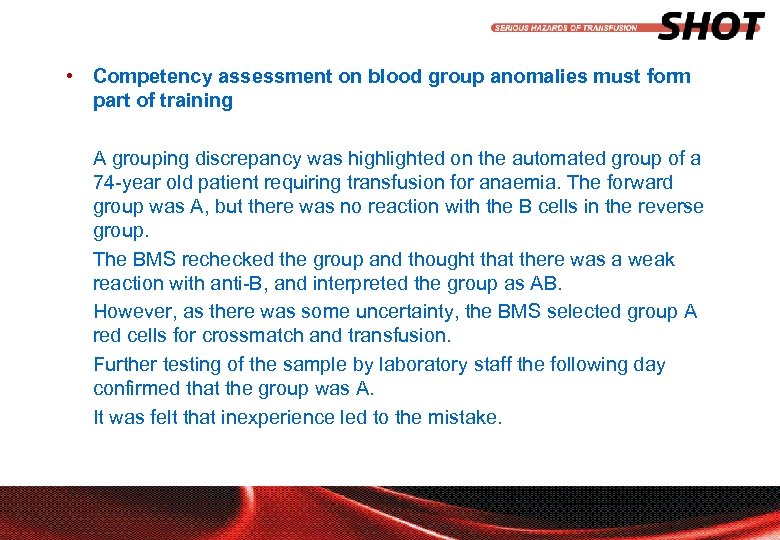 SERIOUS HAZARDS OF TRANSFUSION SHOT

• Competency assessment on blood group anomalies must form part of training

A grouping discrepancy was highlighted on the automated group of a 74-year old patient requiring transfusion for anaemia. The forward group was A, but there was no reaction with the B cells in the reverse group.

The BMS rechecked the group and thought that there was a weak reaction with anti-B, and interpreted the group as AB.

However, as there was some uncertainty, the BMS selected group A red cells for crossmatch and transfusion.

Further testing of the sample by laboratory staff the following day confirmed that the group was A.

It was felt that inexperience led to the mistake.